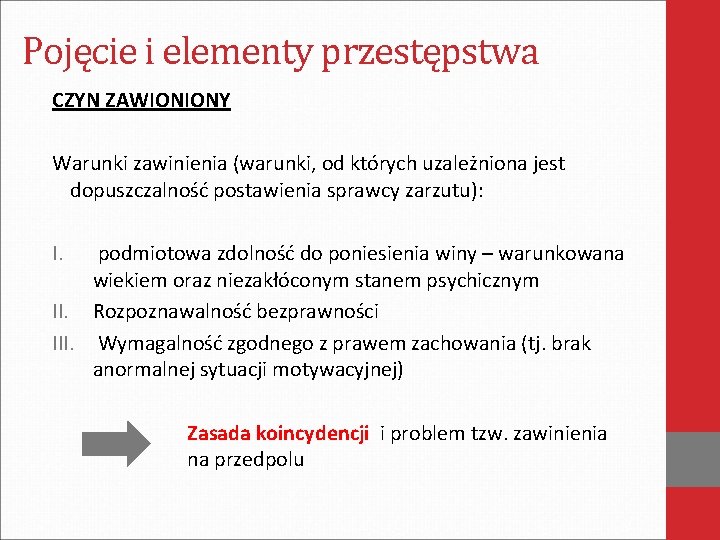 Pojęcie i elementy przestępstwa

CZYN ZAWIONIONY

Warunki zawinienia (warunki, od których uzależniona jest dopuszczalność postawienia sprawcy zarzutu):

I. podmiotowa zdolność do poniesienia winy – warunkowana wiekiem oraz niezakłóconym stanem psychicznym
II. Rozpoznawalność bezprawności
III. Wymagalność zgodnego z prawem zachowania (tj. brak anormalnej sytuacji motywacyjnej)

Zasada koincydencji i problem tzw. zawinienia na przedpolu